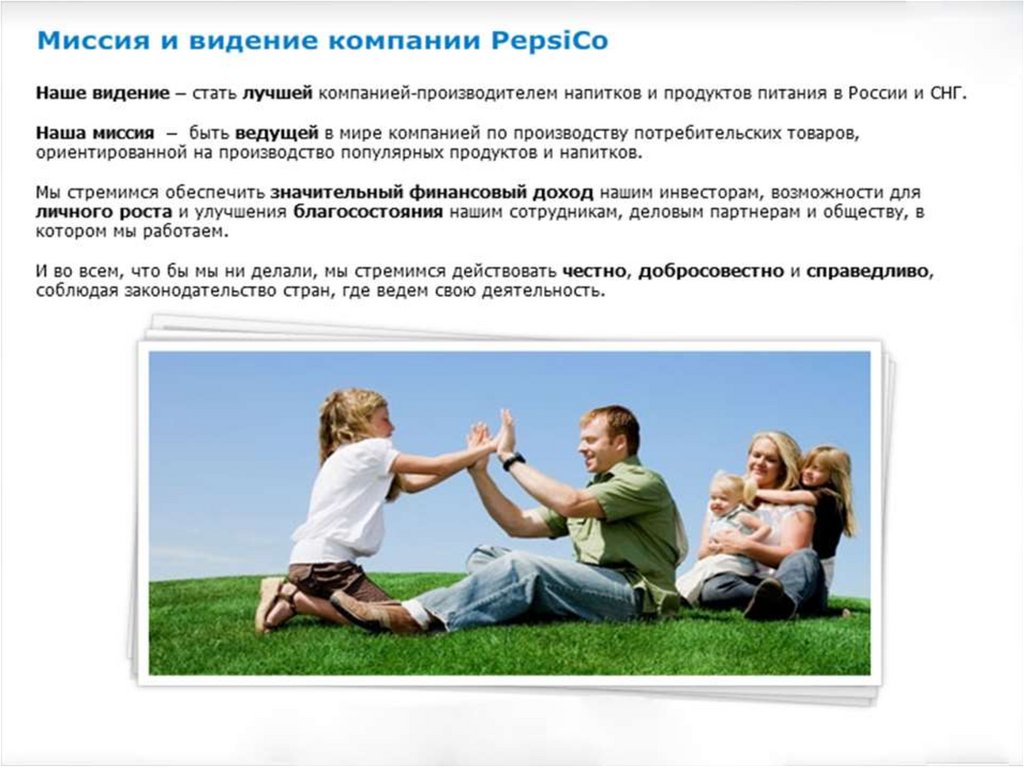 Миссия и видение компании PepsiCo

Наше видение – стать лучшей компанией-производителем напитков и продуктов питания в России и СНГ.

Наша миссия – быть ведущей в мире компанией по производству потребительских товаров, ориентированной на производство популярных продуктов и напитков.

Мы стремимся обеспечить значительный финансовый доход нашим инвесторам, возможности для личного роста и улучшения благосостояния нашим сотрудникам, деловым партнерам и обществу, в котором мы работаем.

И во всем, что бы мы ни делали, мы стремимся действовать честно, добросовестно и справедливо, соблюдая законодательство стран, где ведем свою деятельность.